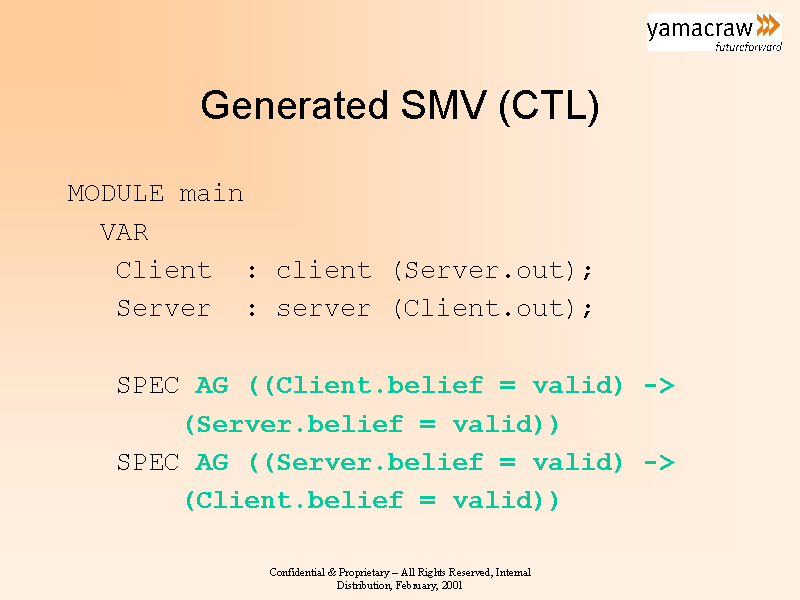 yamacraw
futureforward

Generated SMV (CTL)

MODULE main
VAR
Client : client (Server.out);
Server : server (Client.out);

SPEC AG ((Client.belief = valid) ->
(Server.belief = valid))
SPEC AG ((Server.belief = valid) ->
(Client.belief = valid))

Confidential & Proprietary – All Rights Reserved, Internal Distribution, February, 2001